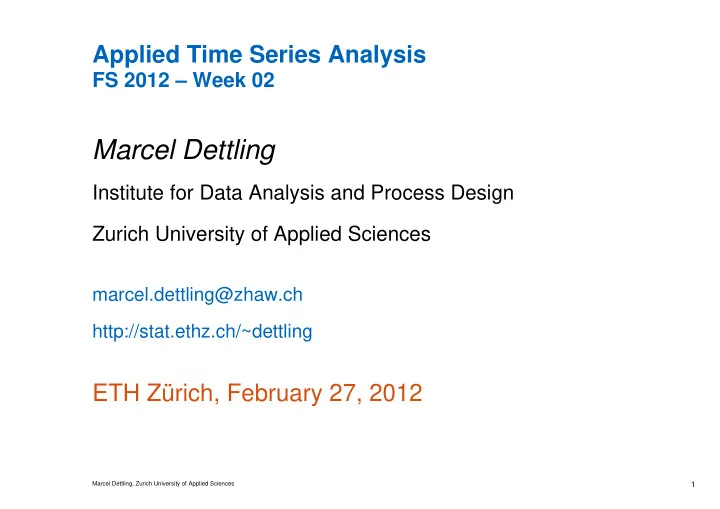 Applied Time Series Analysis
FS 2012 – Week 02

Marcel Dettling

Institute for Data Analysis and Process Design

Zurich University of Applied Sciences

marcel.dettling@zhaw.ch

http://stat.ethz.ch/~dettling

ETH Zürich, February 27, 2012

Marcel Dettling, Zurich University of Applied Sciences

1